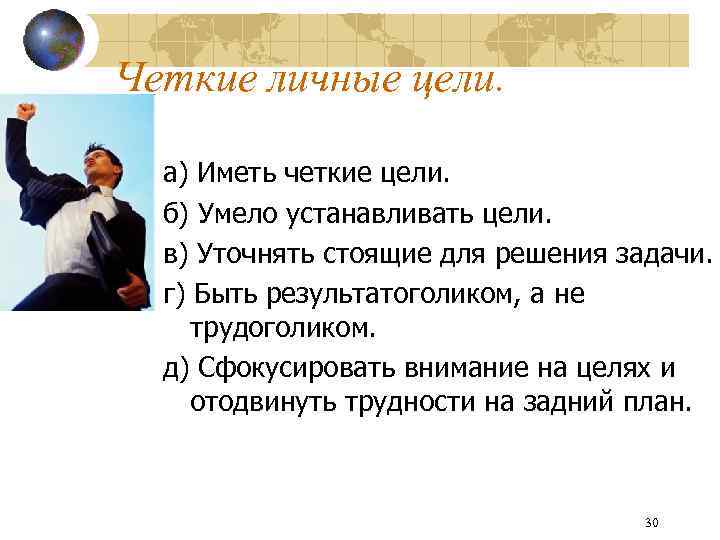 Четкие личные цели.

а) Иметь четкие цели.

б) Умело устанавливать цели.

в) Уточнять стоящие для решения задачи.

г) Быть результатоголиком, а не трудоголиком.

д) Сфокусировать внимание на целях и отодвинуть трудности на задний план.

30